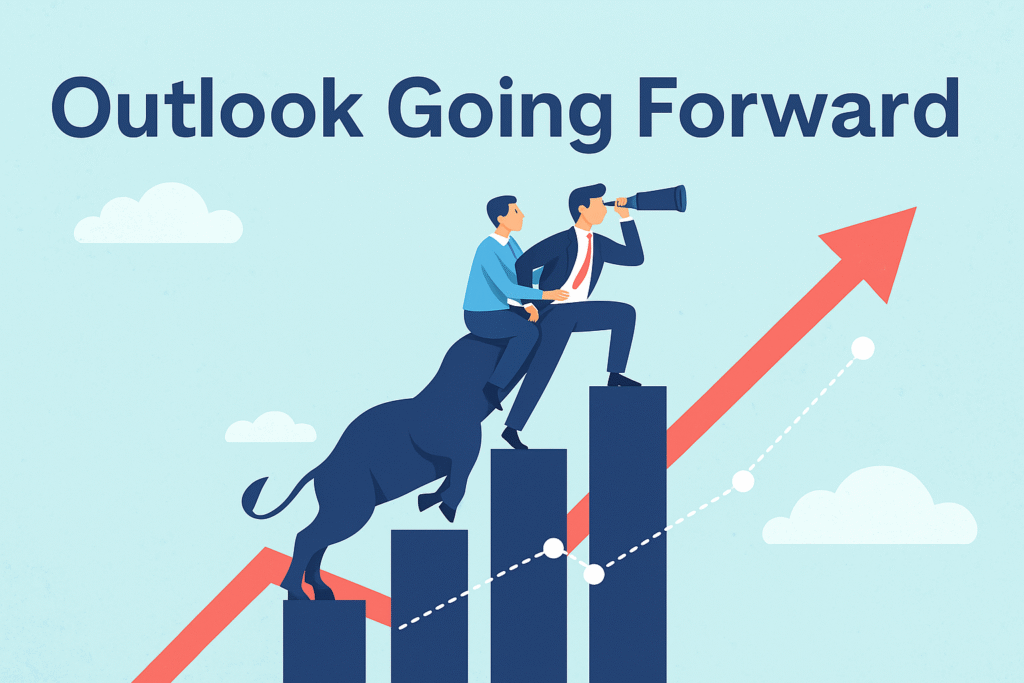 Outlook Going Forward